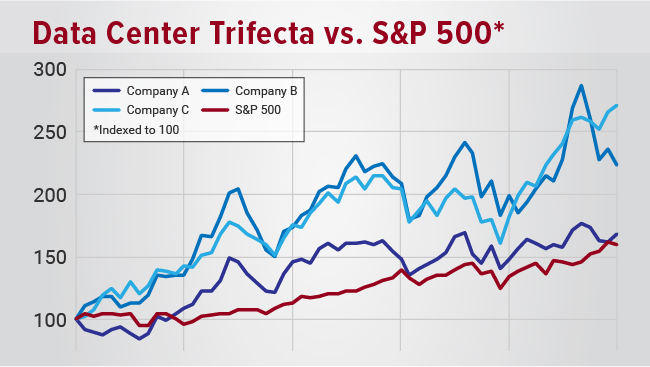 Data Center Trifecta vs. S&P 500*

300
250
200
150
100

Company A
Company B
Company C
S&P 500
*Indexed to 100